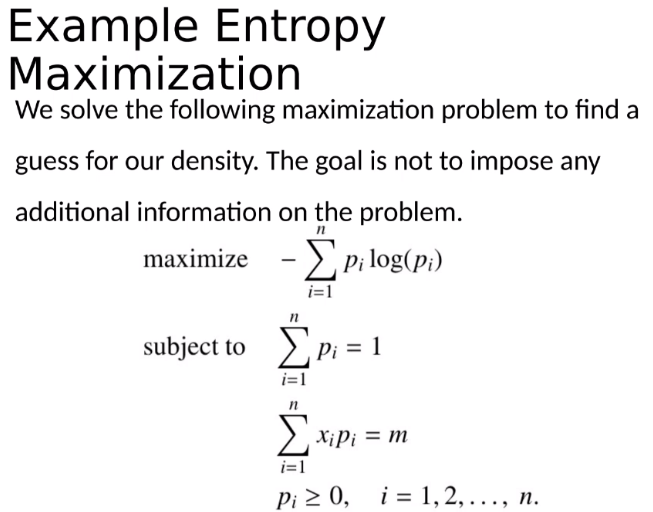 Example Entropy Maximization

We solve the following maximization problem to find a guess for our density. The goal is not to impose any additional information on the problem.

maximize $-\sum_{i=1}^{n} p_i \log(p_i)$

subject to $\sum_{i=1}^{n} p_i = 1$

$\sum_{i=1}^{n} x_i p_i = m$

$p_i \geq 0, \quad i = 1, 2, \ldots, n.$